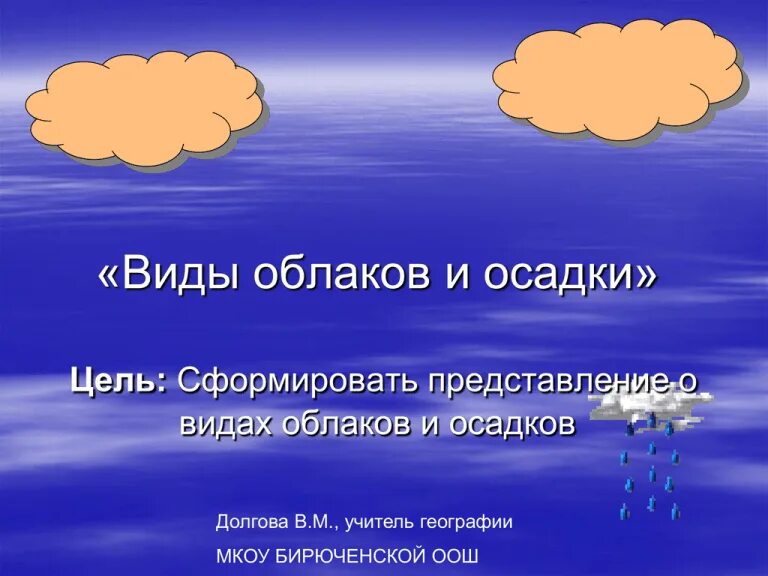 «Виды облаков и осадки»

Цель: Сформировать представление о видах облаков и осадков

Долгова В.М., учитель географии

МКОУ БИРЮЧЕНСКОЙ ООШ